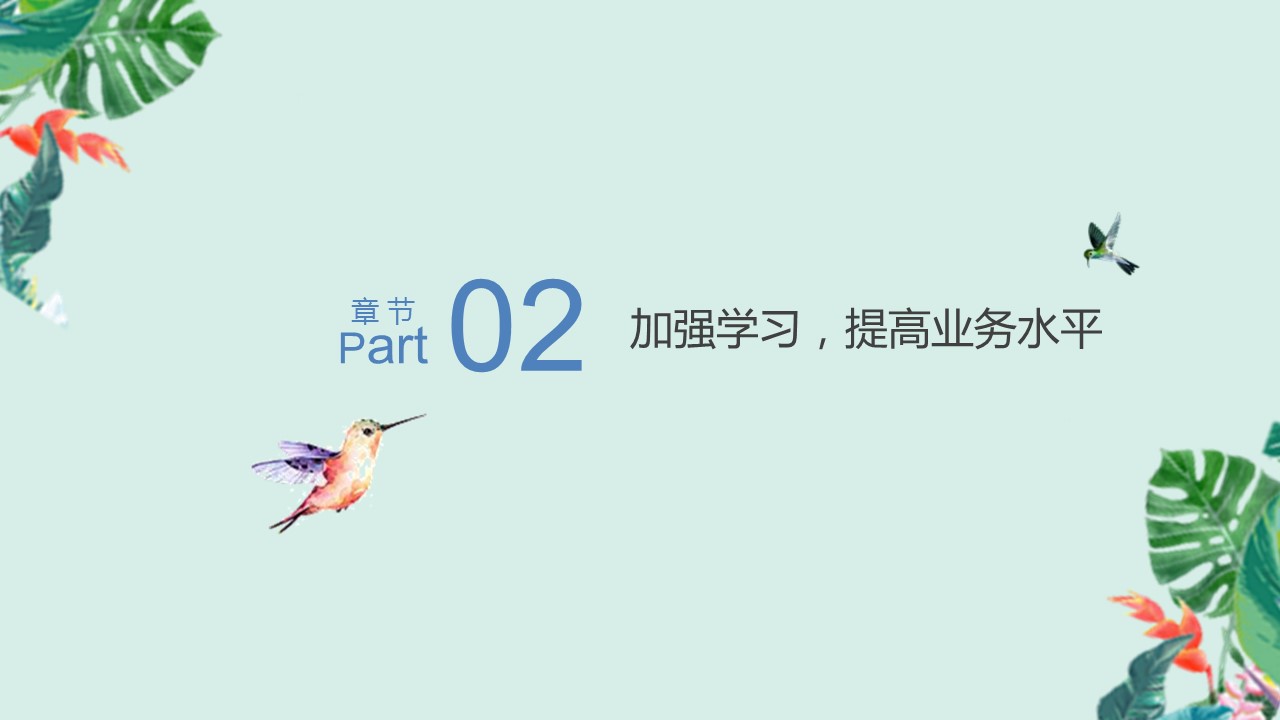 章节
Part 02 加强学习，提高业务水平